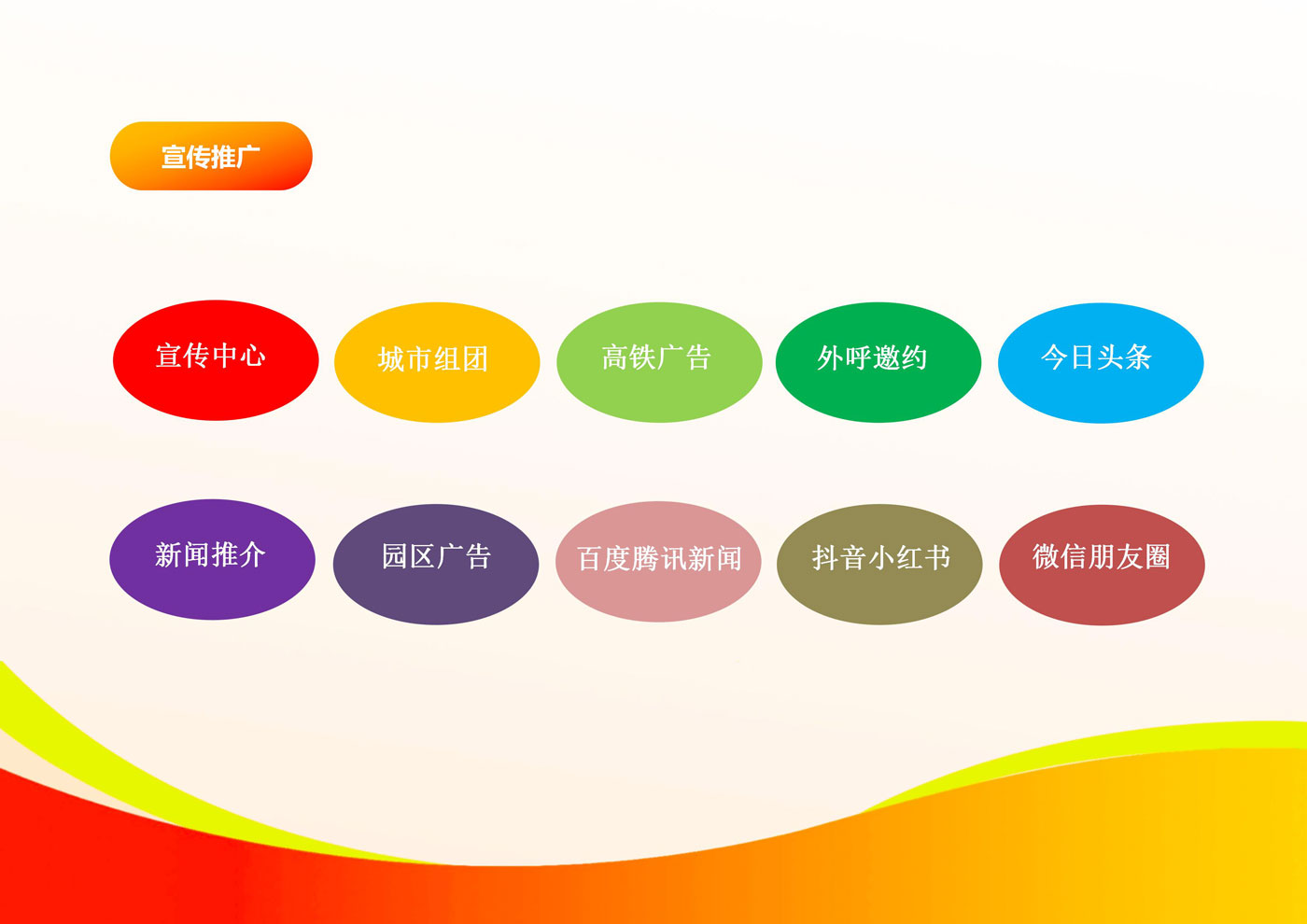 宣传推广

宣传中心

城市组团

高铁广告

外呼邀约

今日头条

新闻推介

园区广告

百度腾讯新闻

抖音小红书

微信朋友圈